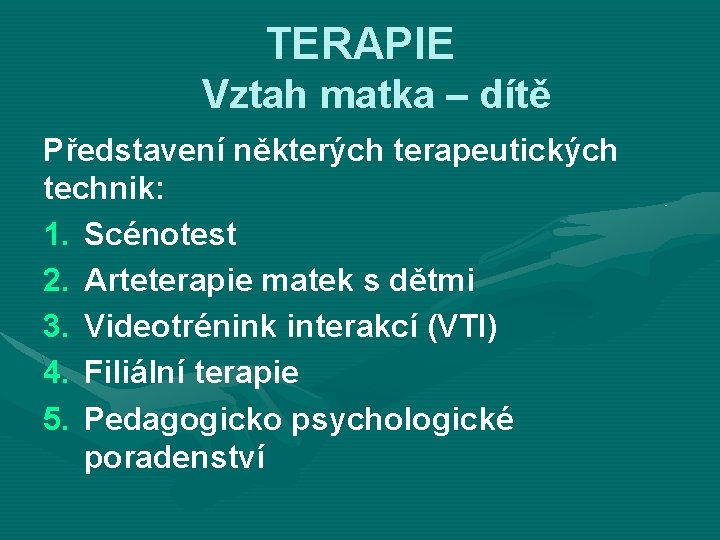 TERAPIE
Vztah matka – dítě

Představení některých terapeutických technik:

1. Scénotest
2. Arteterapie matek s dětmi
3. Videotrénink interakcí (VTI)
4. Filiální terapie
5. Pedagogicko psychologické poradenství